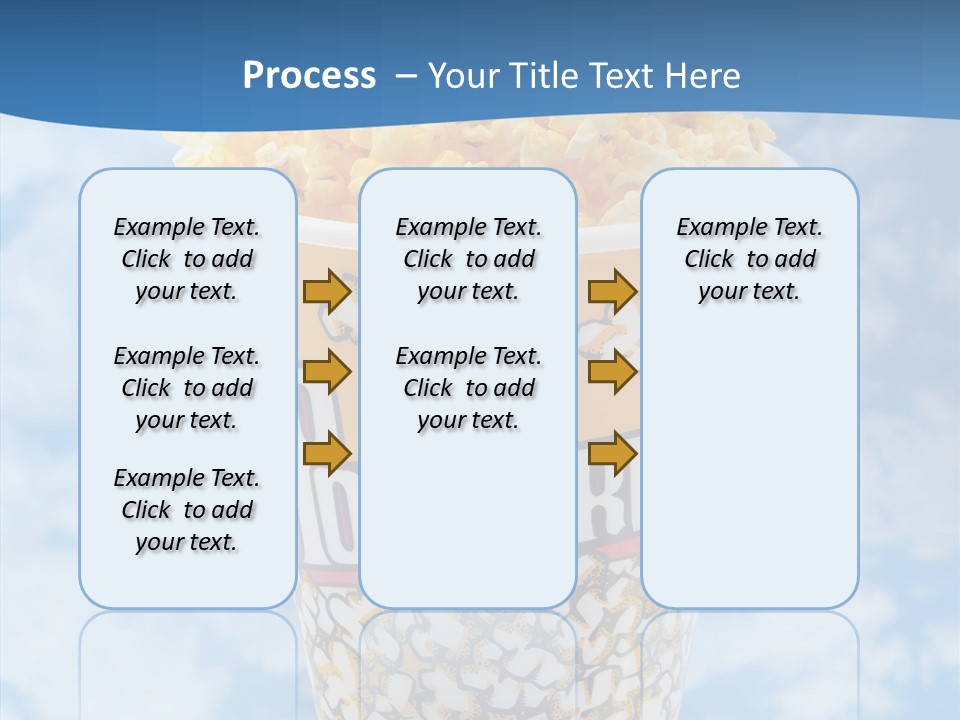 Process – Your Title Text Here

Example Text. Click to add your text.

Example Text. Click to add your text.

Example Text. Click to add your text.

Example Text. Click to add your text.

Example Text. Click to add your text.

Example Text. Click to add your text.